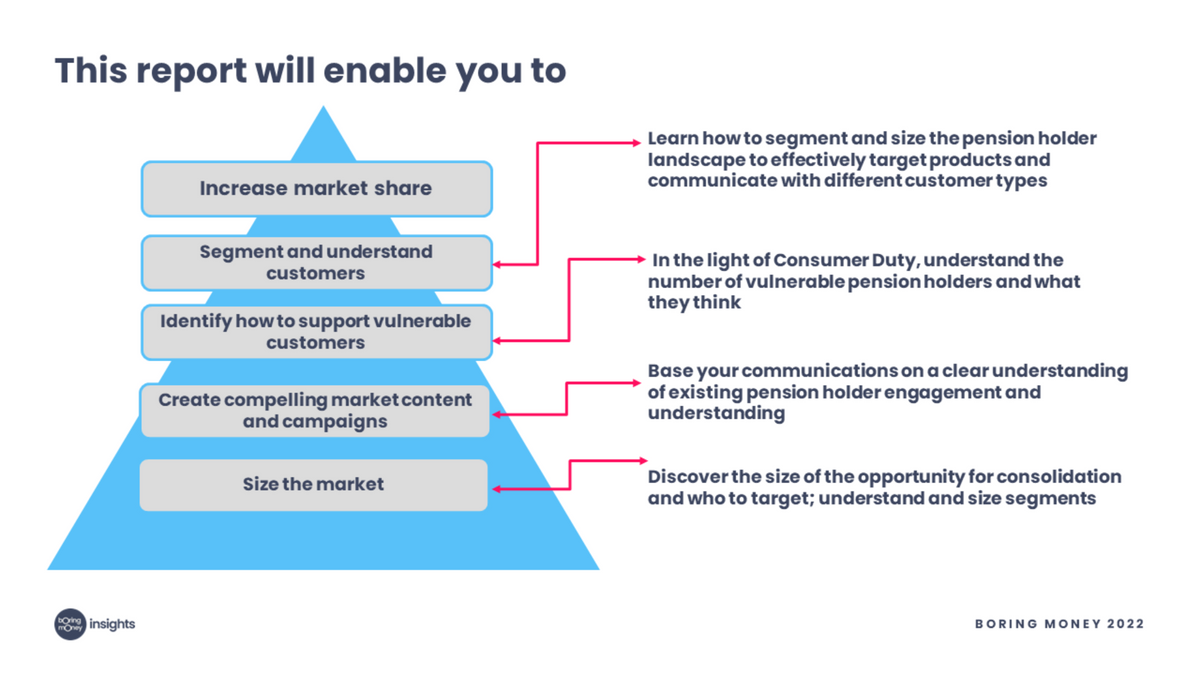 This report will enable you to

Increase market share

Segment and understand customers

Identify how to support vulnerable customers

Create compelling market content and campaigns

Size the market

Learn how to segment and size the pension holder landscape to effectively target products and communicate with different customer types

In the light of Consumer Duty, understand the number of vulnerable pension holders and what they think

Base your communications on a clear understanding of existing pension holder engagement and understanding

Discover the size of the opportunity for consolidation and who to target; understand and size segments

boring money insights

BORING MONEY 2022